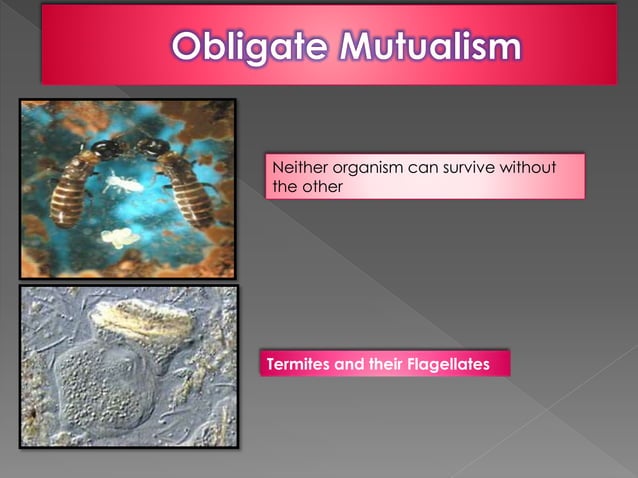 Obligate Mutualism

Neither organism can survive without the other

Termites and their Flagellates